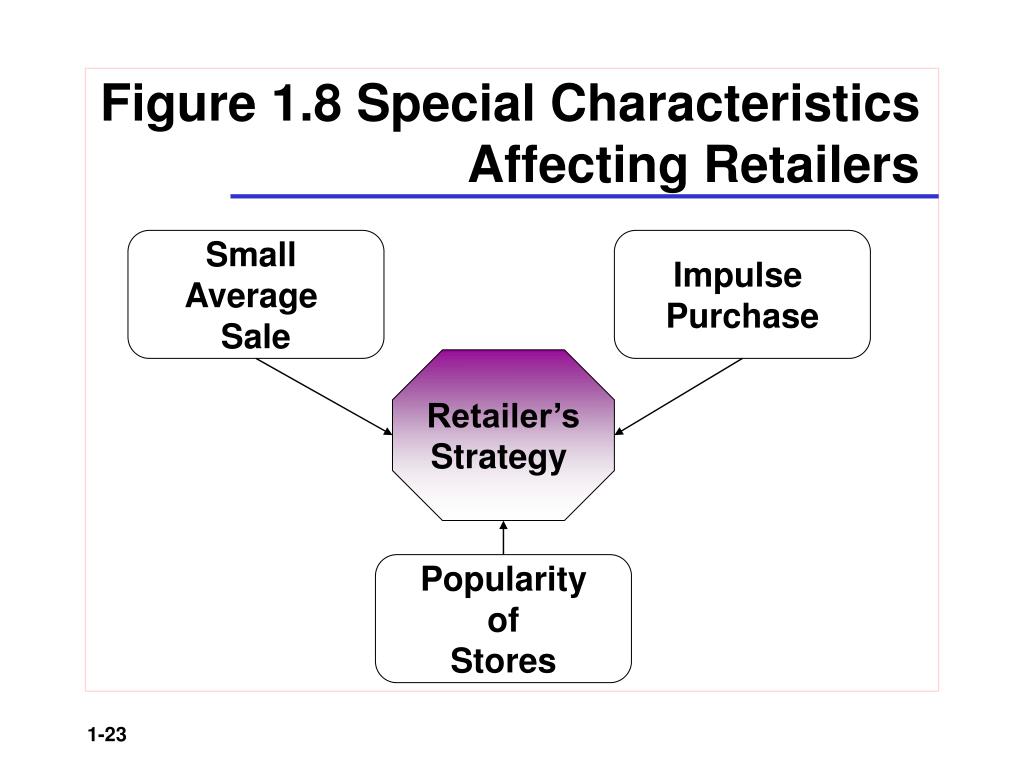 Figure 1.8 Special Characteristics Affecting Retailers

Small Average Sale

Impulse Purchase

Retailer’s Strategy

Popularity of Stores

1-23